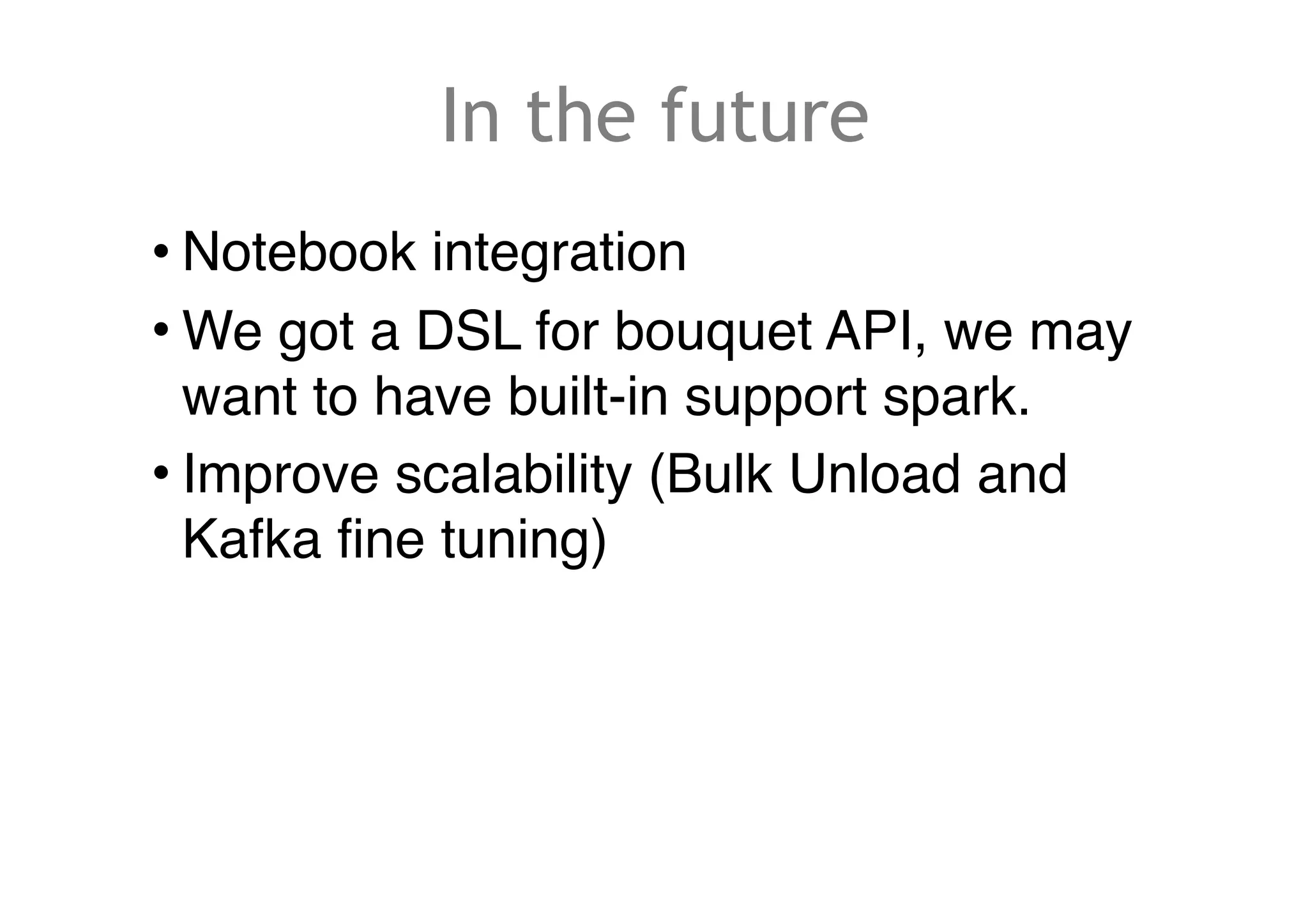 In the future

• Notebook integration
• We got a DSL for bouquet API, we may want to have built-in support spark.
• Improve scalability (Bulk Unload and Kafka fine tuning)